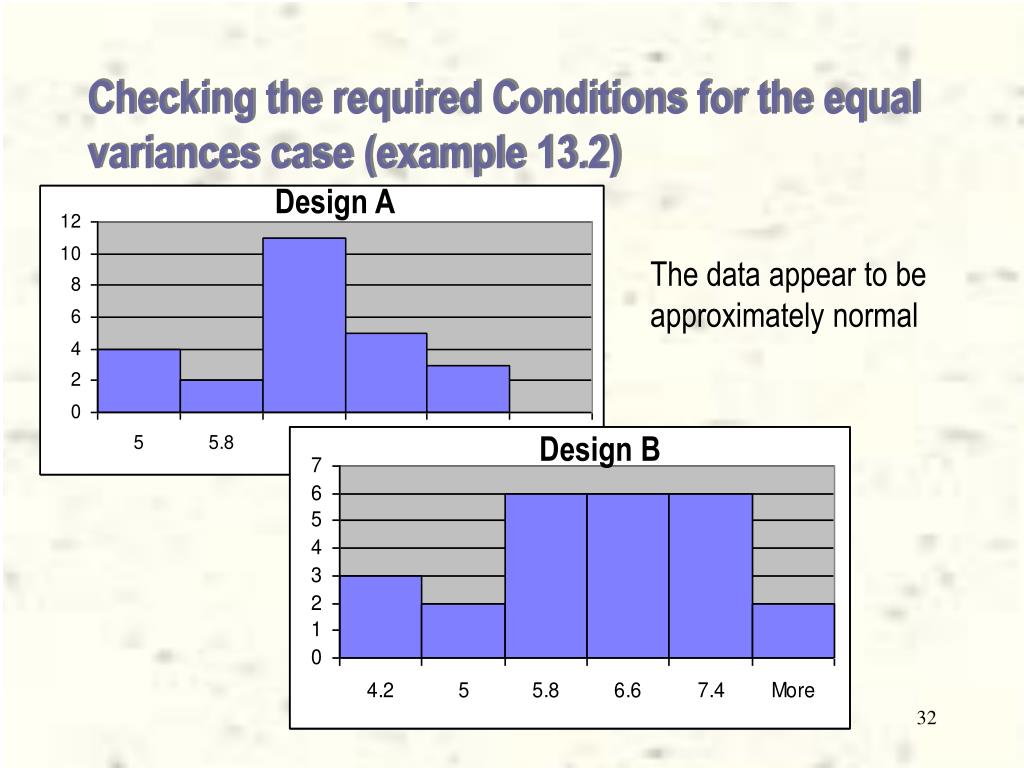 Checking the required Conditions for the equal variances case (example 13.2)

Design A

12
10
8
6
4
2
0

5 5.8

The data appear to be approximately normal

Design B

7
6
5
4
3
2
1
0

4.2 5 5.8 6.6 7.4 More

32